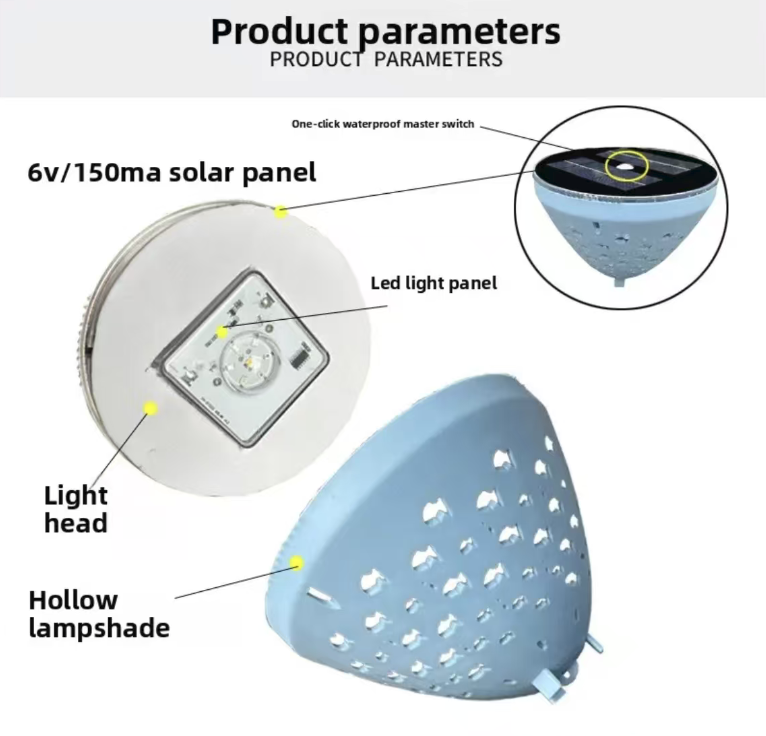 Product parameters
PRODUCT PARAMETERS

One-click waterproof master switch

6v/150ma solar panel

Led light panel

Light head

Hollow lampshade